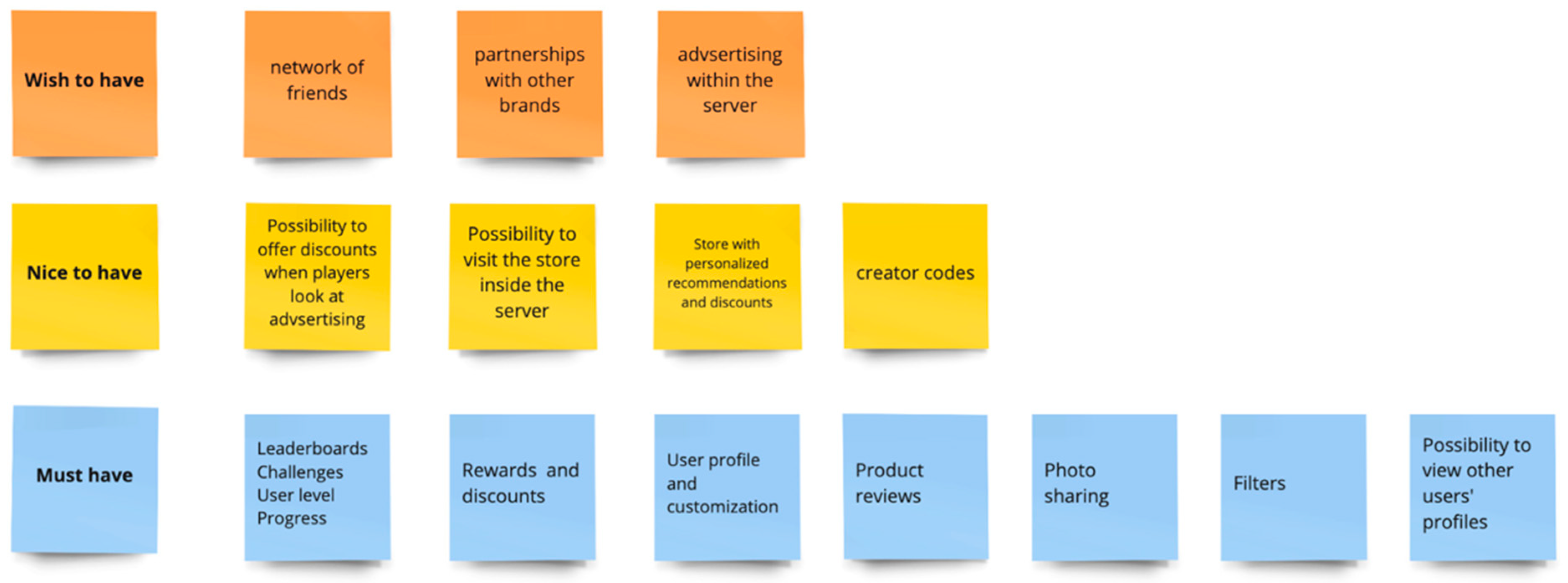 Wish to have

network of friends

partnerships with other brands

advsertising within the server

Nice to have

Possibility to offer discounts when players look at advsertising

Possibility to visit the store inside the server

Store with personalized recommendations and discounts

creator codes

Must have

Leaderboards
Challenges
User level
Progress

Rewards and discounts

User profile and customization

Product reviews

Photo sharing

Filters

Possibility to view other users' profiles